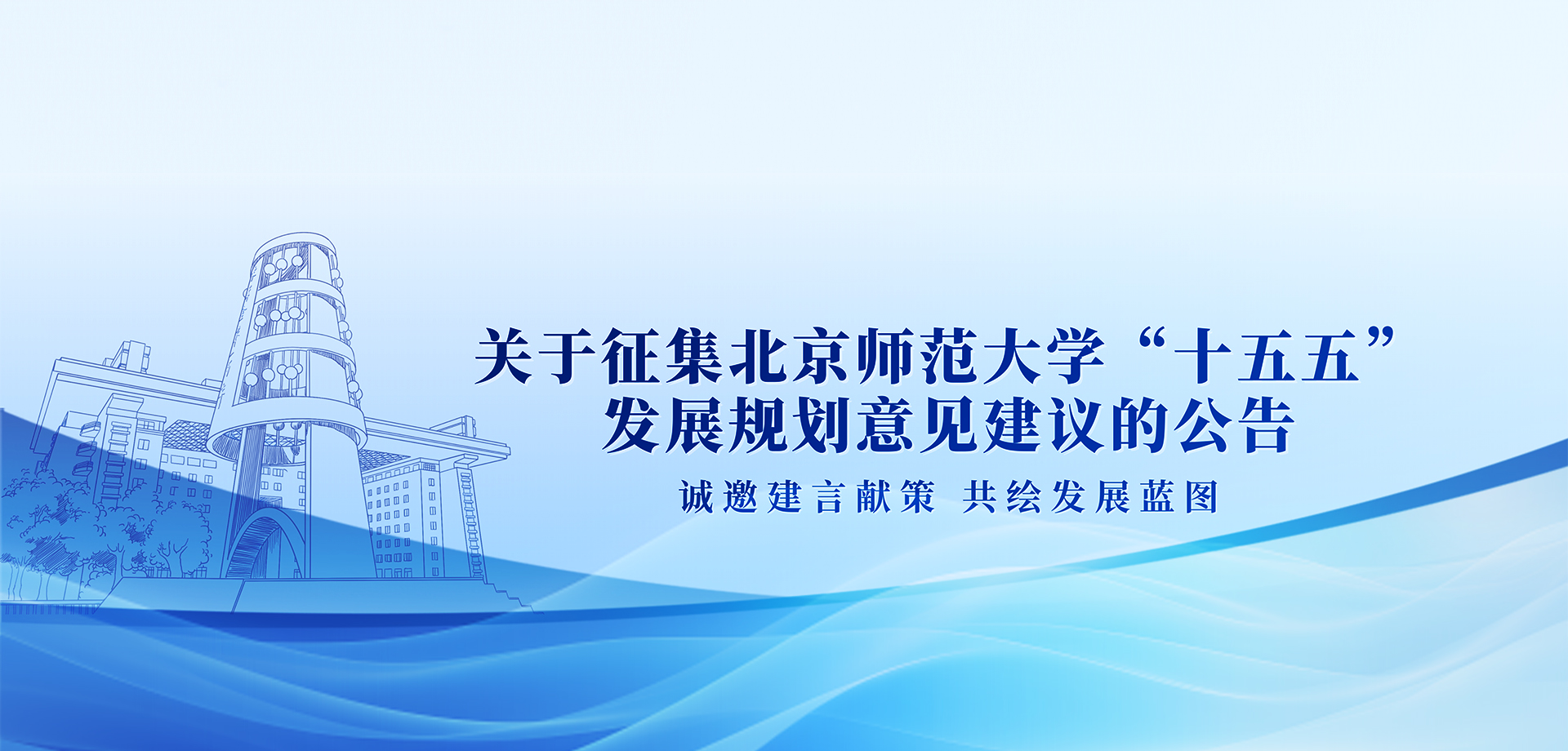 关于征集北京师范大学“十五五”发展规划意见建议的公告

诚邀建言献策 共绘发展蓝图